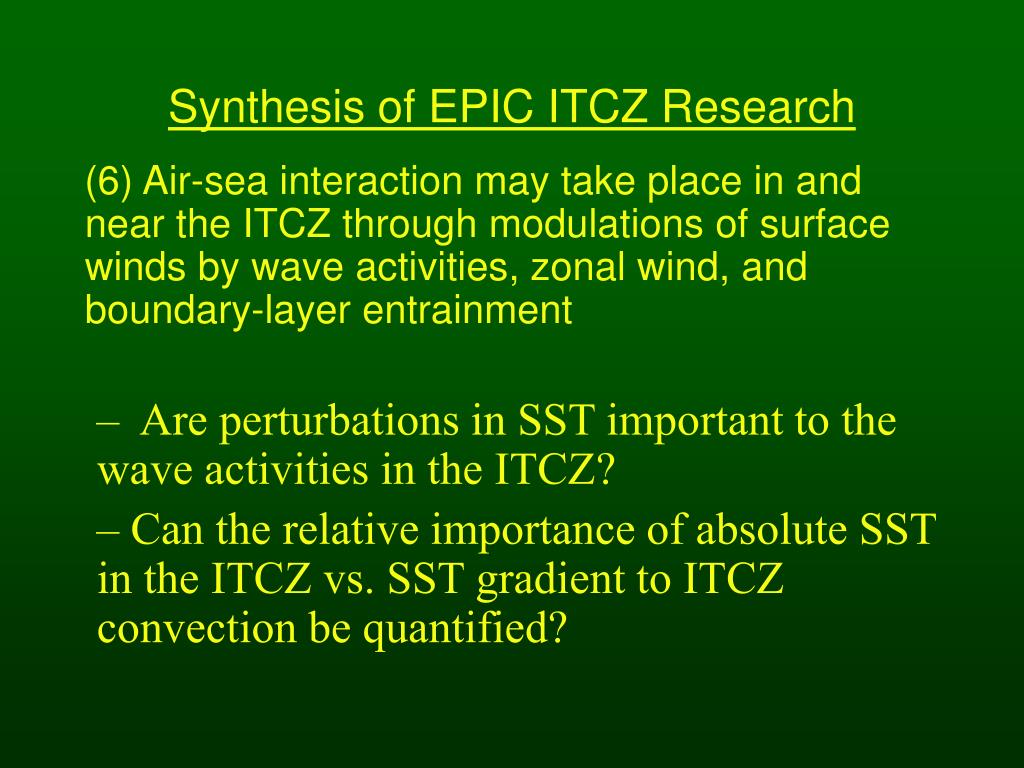 Synthesis of EPIC ITCZ Research

(6) Air-sea interaction may take place in and near the ITCZ through modulations of surface winds by wave activities, zonal wind, and boundary-layer entrainment

– Are perturbations in SST important to the wave activities in the ITCZ?

– Can the relative importance of absolute SST in the ITCZ vs. SST gradient to ITCZ convection be quantified?